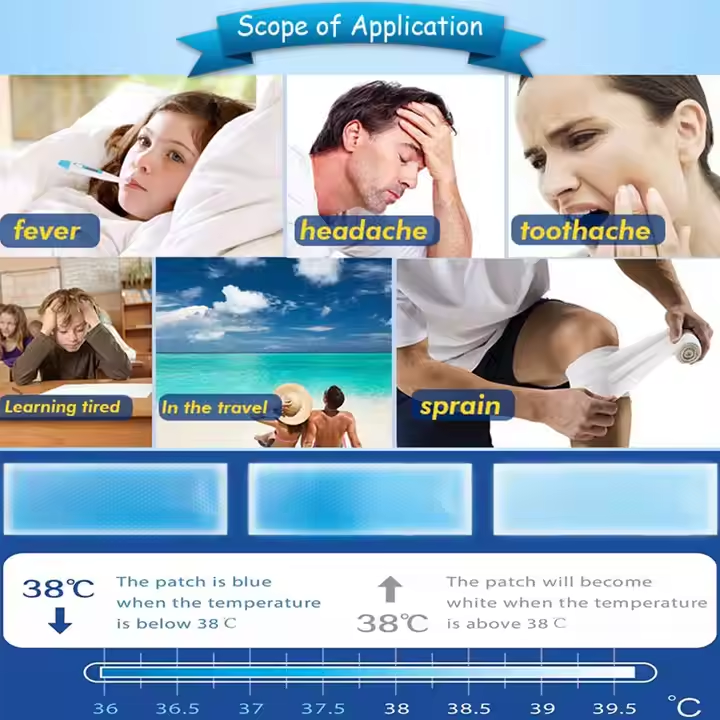 Scope of Application

fever

headache

toothache

Learning tired

In the travel

sprain

38℃

The patch is blue when the temperature is below 38 ℃

38℃

The patch will become white when the temperature is above 38 ℃

36 36.5 37 37.5 38 38.5 39 39.5 ℃